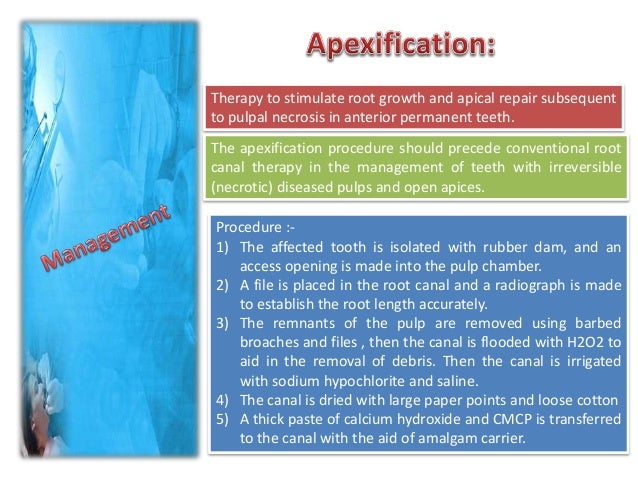 Management

Apexification:

Therapy to stimulate root growth and apical repair subsequent to pulpal necrosis in anterior permanent teeth.

The apexification procedure should precede conventional root canal therapy in the management of teeth with irreversible (necrotic) diseased pulps and open apices.

Procedure :-
1) The affected tooth is isolated with rubber dam, and an access opening is made into the pulp chamber.
2) A file is placed in the root canal and a radiograph is made to establish the root length accurately.
3) The remnants of the pulp are removed using barbed broaches and files , then the canal is flooded with H2O2 to aid in the removal of debris. Then the canal is irrigated with sodium hypochlorite and saline.
4) The canal is dried with large paper points and loose cotton
5) A thick paste of calcium hydroxide and CMCP is transferred to the canal with the aid of amalgam carrier.